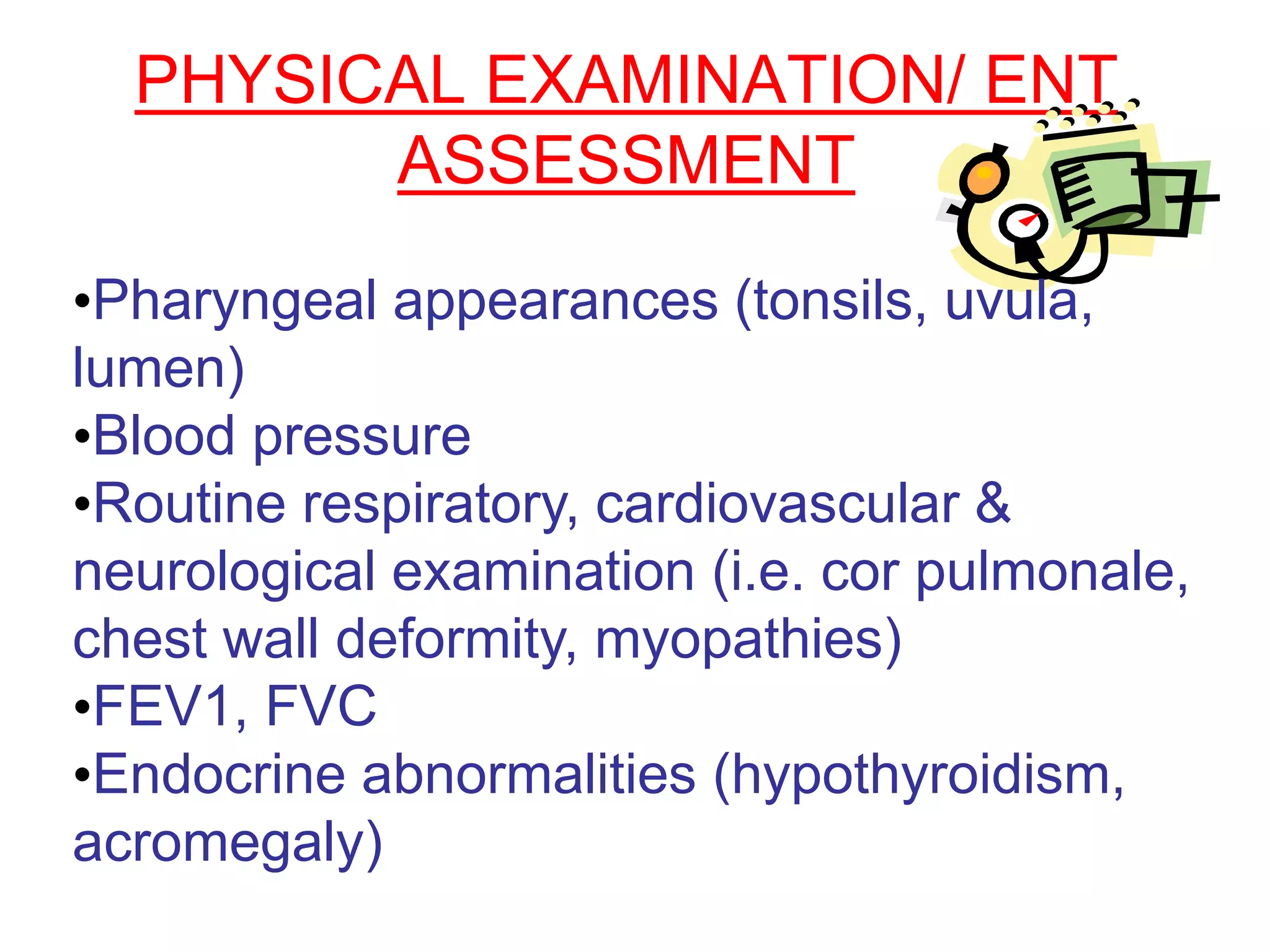 PHYSICAL EXAMINATION/ ENT ASSESSMENT

•Pharyngeal appearances (tonsils, uvula, lumen)
•Blood pressure
•Routine respiratory, cardiovascular & neurological examination (i.e. cor pulmonale, chest wall deformity, myopathies)
•FEV1, FVC
•Endocrine abnormalities (hypothyroidism, acromegaly)